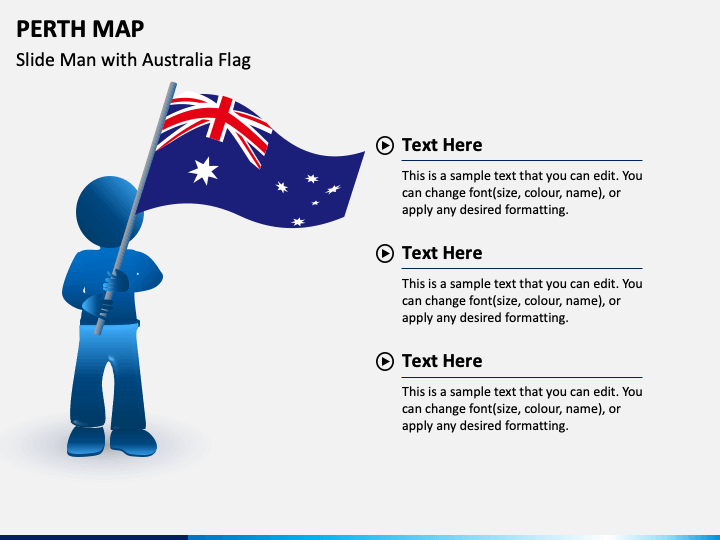 PERTH MAP

Slide Man with Australia Flag

Text Here

This is a sample text that you can edit. You can change font(size, colour, name), or apply any desired formatting.

Text Here

This is a sample text that you can edit. You can change font(size, colour, name), or apply any desired formatting.

Text Here

This is a sample text that you can edit. You can change font(size, colour, name), or apply any desired formatting.